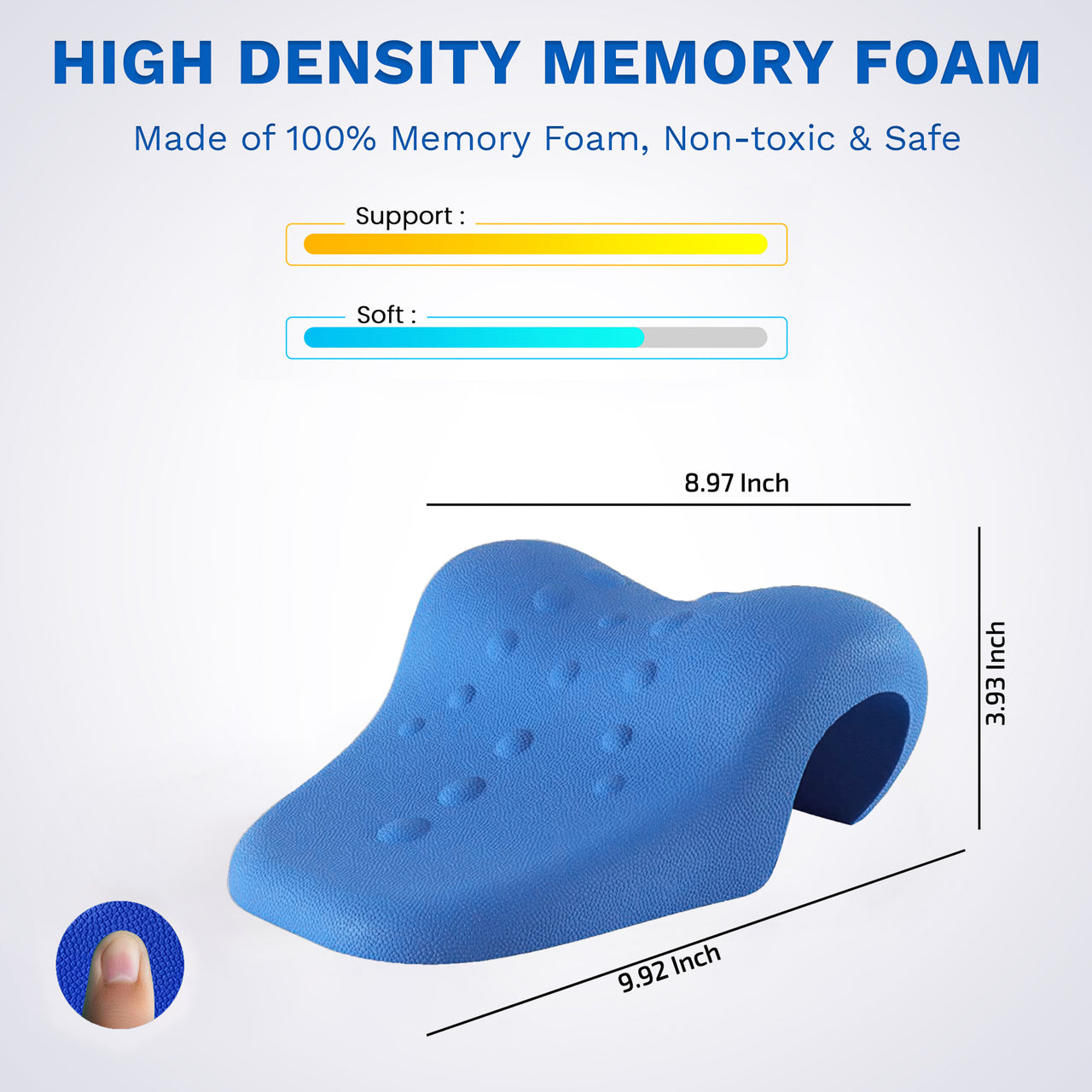 HIGH DENSITY MEMORY FOAM

Made of 100% Memory Foam, Non-toxic & Safe

Support :

Soft :

8.97 Inch

3.93 Inch

9.92 Inch